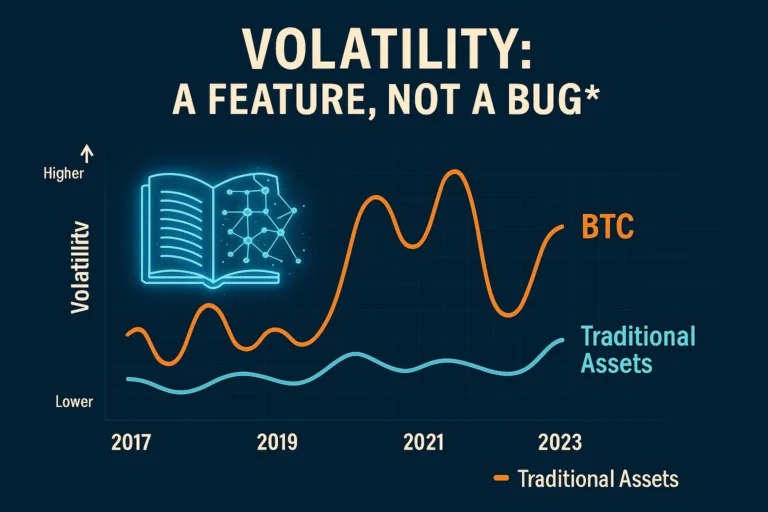 VOLATILITY:
A FEATURE, NOT A BUG*

Higher

Volatilitv

Lower

BTC

Traditional Assets

2017

2019

2021

2023

Traditional Assets